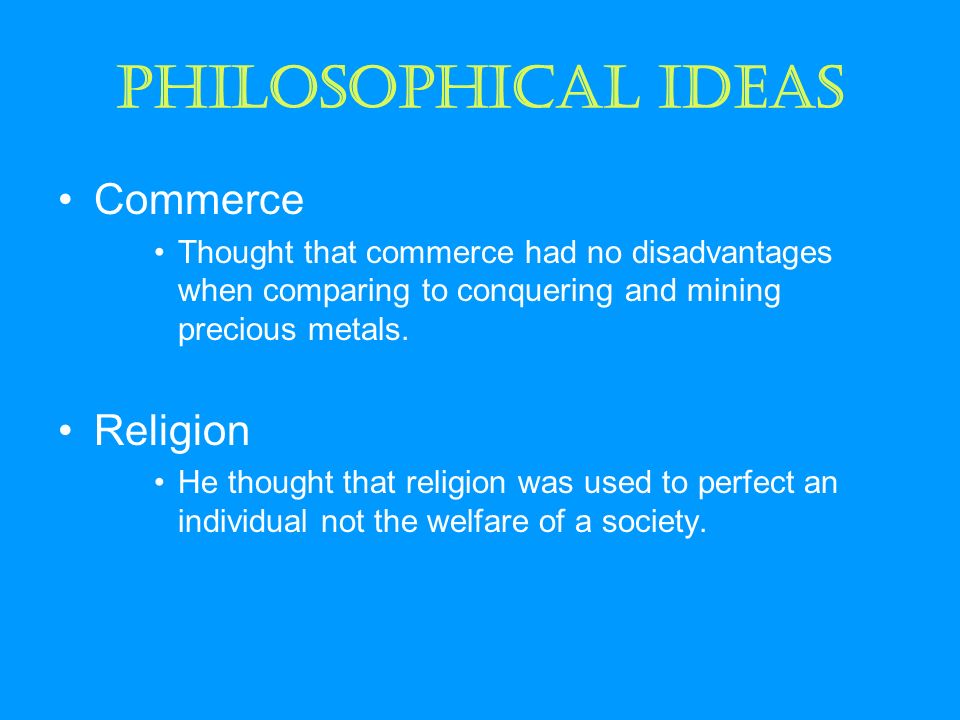 PHILOSOPHICAL IDEAS

• Commerce
  • Thought that commerce had no disadvantages when comparing to conquering and mining precious metals.

• Religion
  • He thought that religion was used to perfect an individual not the welfare of a society.